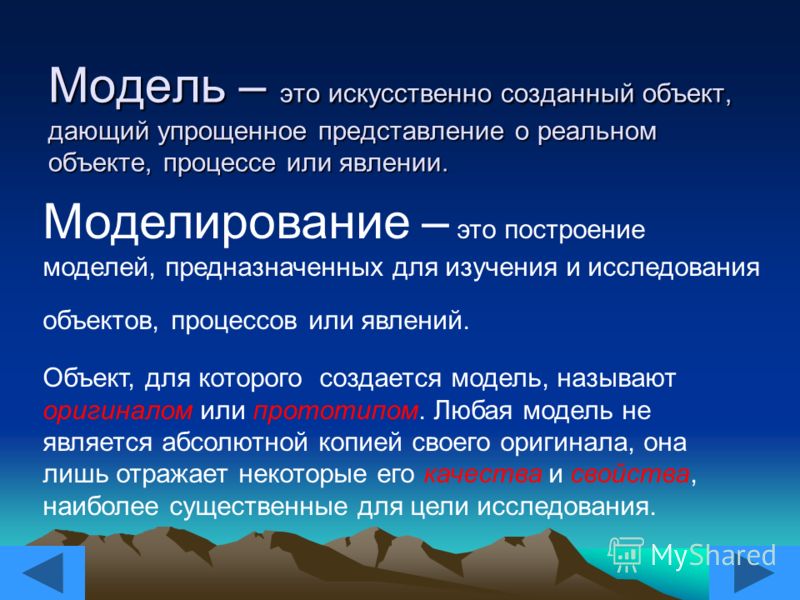 Модель – это искусственно созданный объект, дающий упрощенное представление о реальном объекте, процессе или явлении.

Моделирование – это построение моделей, предназначенных для изучения и исследования

объектов, процессов или явлений.

Объект, для которого создается модель, называют оригиналом или прототипом. Любая модель не является абсолютной копией своего оригинала, она лишь отражает некоторые его качества и свойства, наиболее существенные для цели исследования.

MyShared